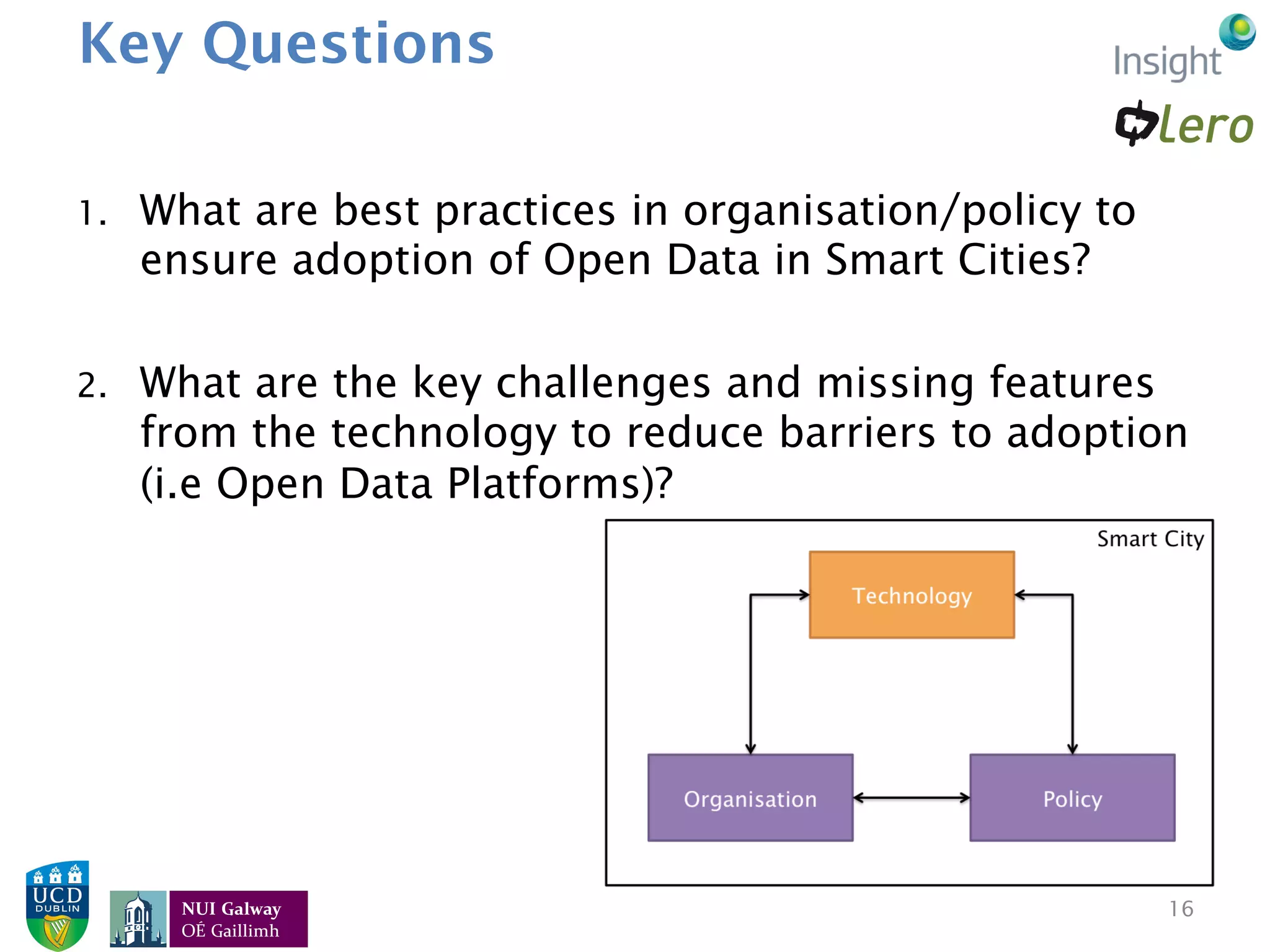 Key Questions

Insight

lero

1. What are best practices in organisation/policy to ensure adoption of Open Data in Smart Cities?

2. What are the key challenges and missing features from the technology to reduce barriers to adoption (i.e Open Data Platforms)?

Smart City

Technology

Organisation

Policy

UCD DUBLIN

NUI Galway
OÉ Gaillimh

16